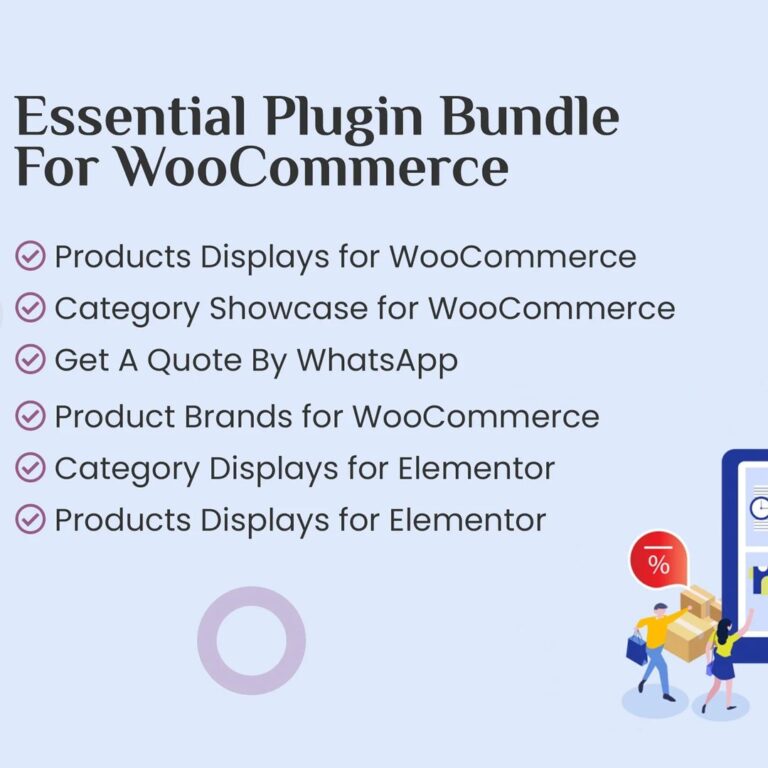 Essential Plugin Bundle For WooCommerce

Products Displays for WooCommerce
Category Showcase for WooCommerce
Get A Quote By WhatsApp
Product Brands for WooCommerce
Category Displays for Elementor
Products Displays for Elementor

%